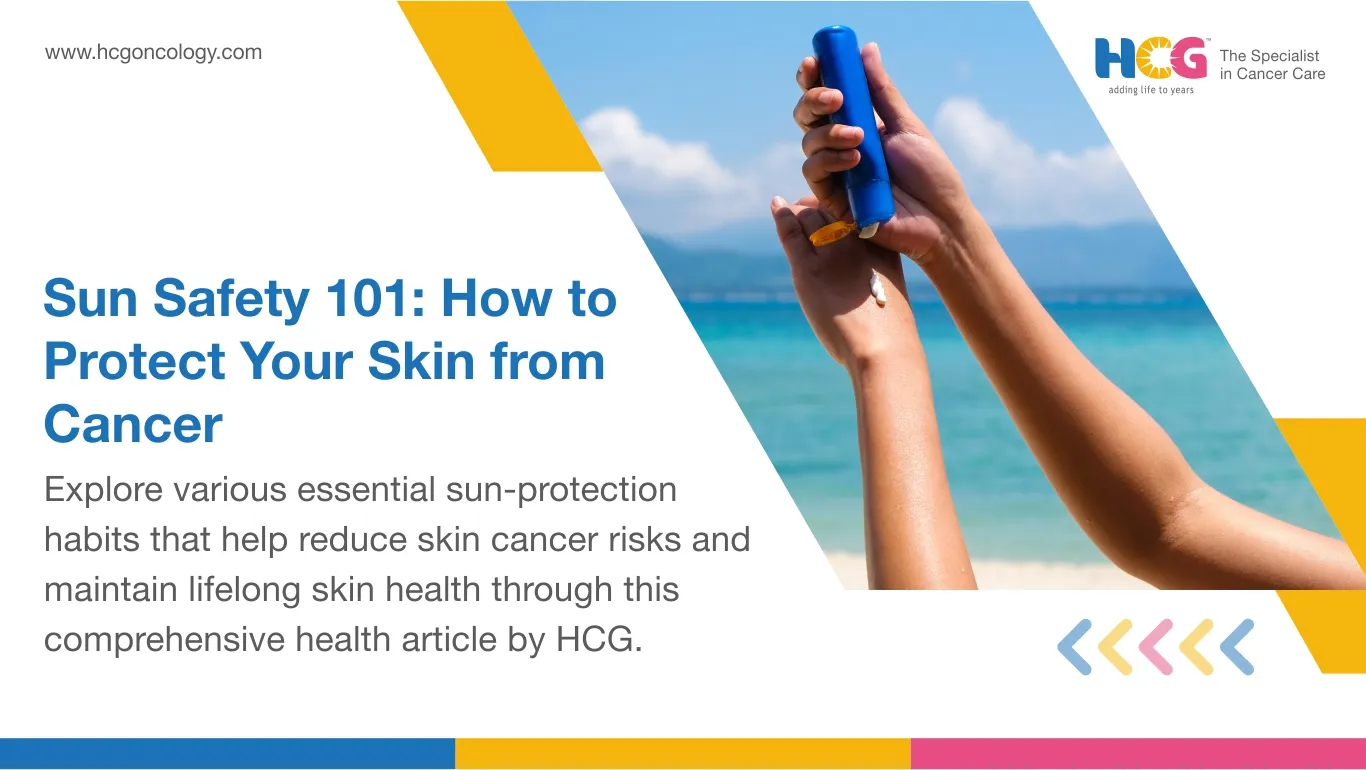 www.hcgoncology.com

HCG™ adding life to years

The Specialist in Cancer Care

Sun Safety 101: How to Protect Your Skin from Cancer

Explore various essential sun-protection habits that help reduce skin cancer risks and maintain lifelong skin health through this comprehensive health article by HCG.